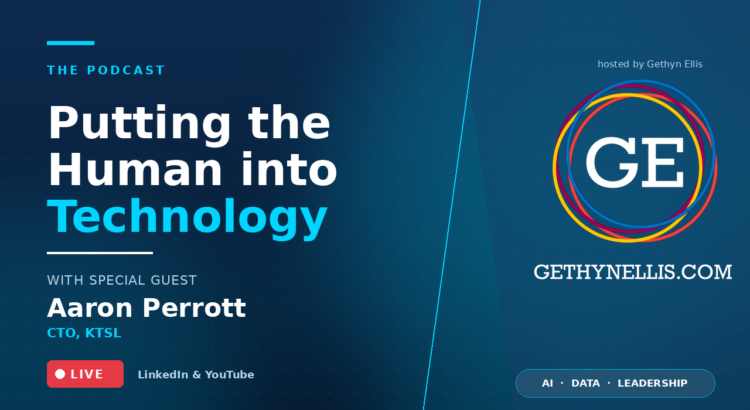 THE PODCAST

Putting the Human into Technology

WITH SPECIAL GUEST

Aaron Perrott

CTO, KTSL

LIVE

LinkedIn & YouTube

hosted by Gethyn Ellis

GE

GETHYNELLIS.COM

AI · DATA · LEADERSHIP